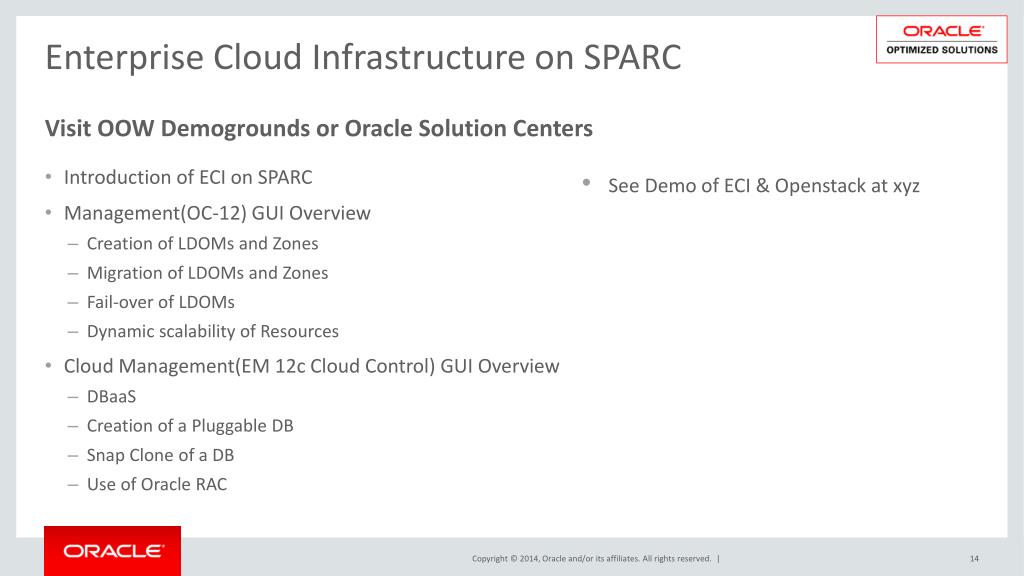 Enterprise Cloud Infrastructure on SPARC

ORACLE
OPTIMIZED SOLUTIONS

Visit OOW Demogrounds or Oracle Solution Centers

• Introduction of ECI on SPARC
• Management(OC-12) GUI Overview
– Creation of LDOMs and Zones
– Migration of LDOMs and Zones
– Fail-over of LDOMs
– Dynamic scalability of Resources
• Cloud Management(EM 12c Cloud Control) GUI Overview
– DBaaS
– Creation of a Pluggable DB
– Snap Clone of a DB
– Use of Oracle RAC

• See Demo of ECI & Openstack at xyz

ORACLE

Copyright © 2014, Oracle and/or its affiliates. All rights reserved. |

14